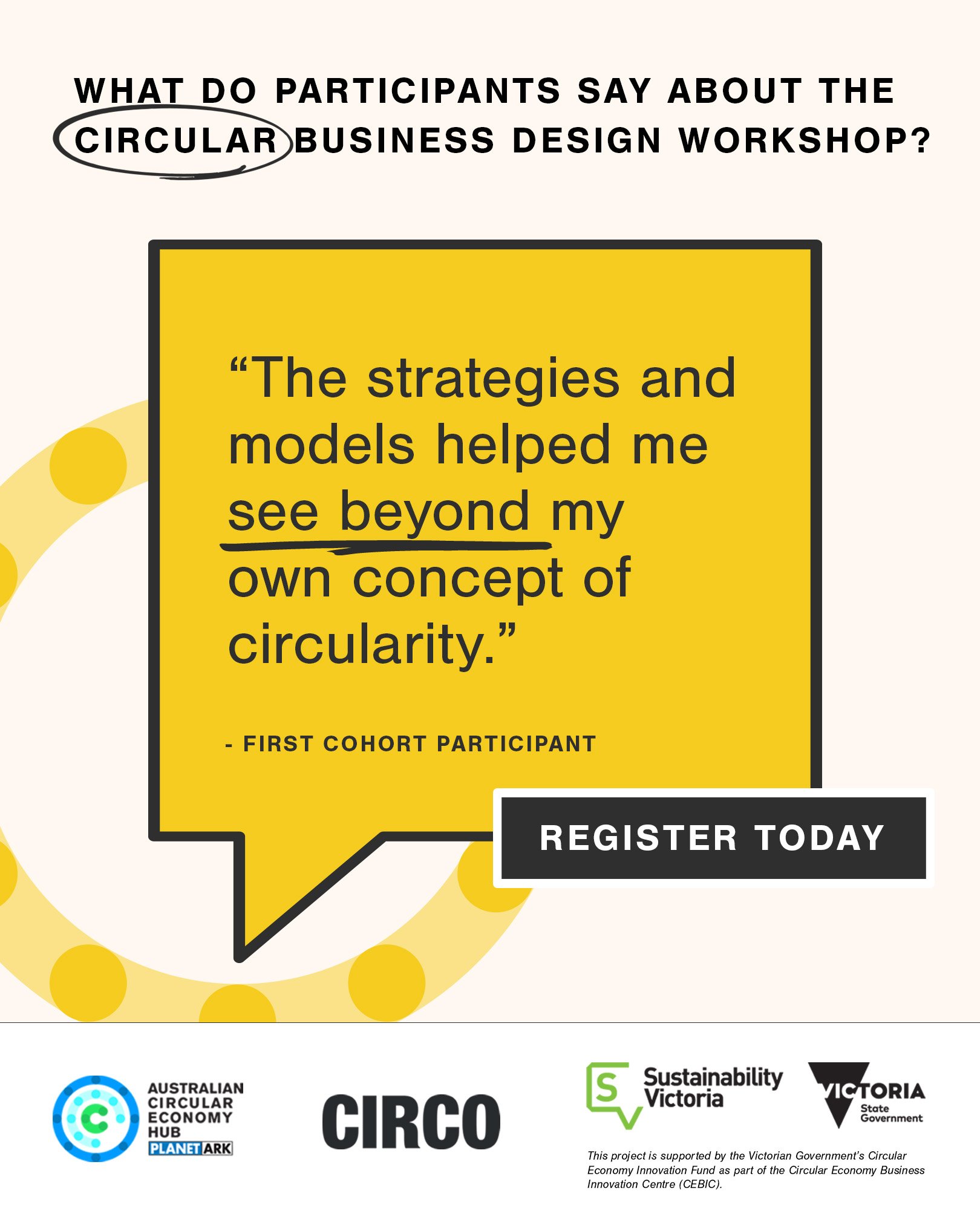 WHAT DO PARTICIPANTS SAY ABOUT THE CIRCULAR BUSINESS DESIGN WORKSHOP?

“The strategies and models helped me see beyond my own concept of circularity.”

- FIRST COHORT PARTICIPANT

REGISTER TODAY

AUSTRALIAN CIRCULAR ECONOMY HUB PLANET ARK

CIRCO

Sustainability Victoria

VICTORIA State Government

This project is supported by the Victorian Government's Circular Economy Innovation Fund as part of the Circular Economy Business Innovation Centre (CEBIC).